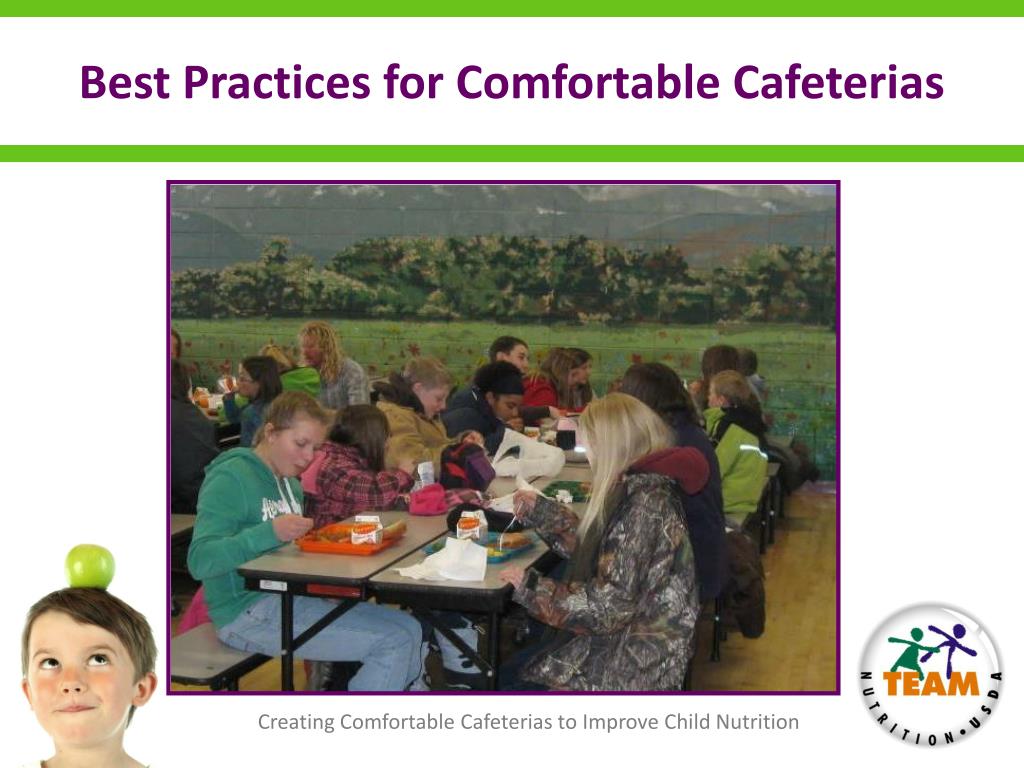 Best Practices for Comfortable Cafeterias

Creating Comfortable Cafeterias to Improve Child Nutrition

TEAM
NUTRITION • USDA